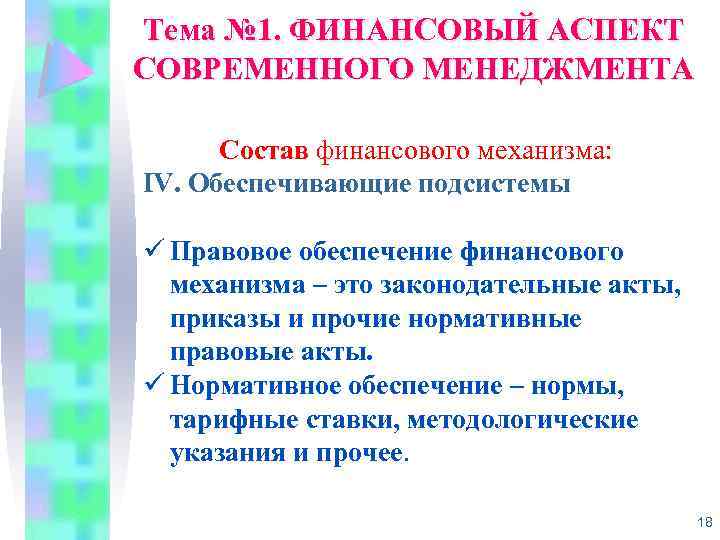 Тема №1. ФИНАНСОВЫЙ АСПЕКТ СОВРЕМЕННОГО МЕНЕДЖМЕНТА

Состав финансового механизма:
IV. Обеспечивающие подсистемы

✓ Правовое обеспечение финансового механизма – это законодательные акты, приказы и прочие нормативные правовые акты.
✓ Нормативное обеспечение – нормы, тарифные ставки, методологические указания и прочее.

18